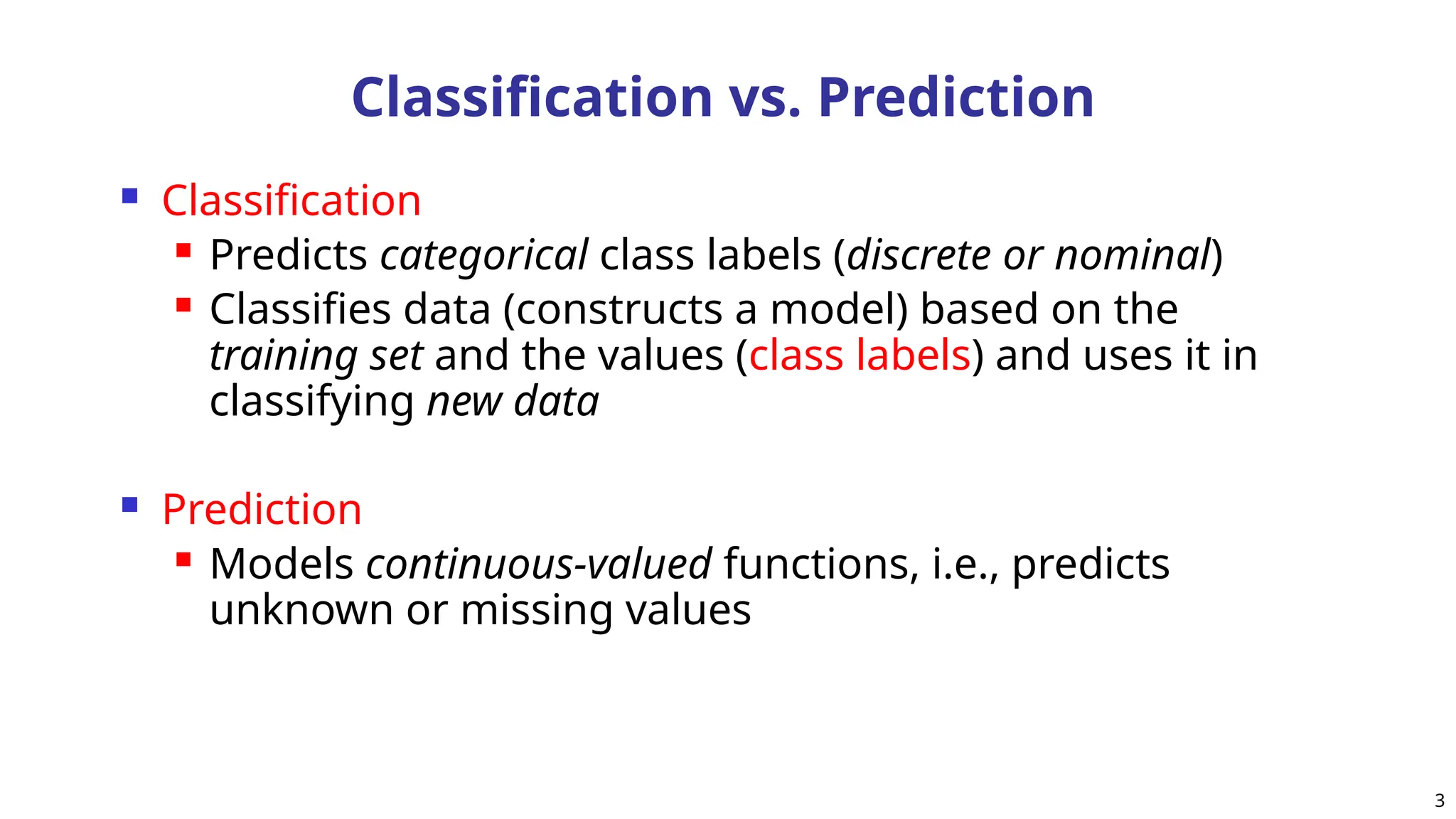 Classification vs. Prediction

- Classification
  - Predicts categorical class labels (discrete or nominal)
  - Classifies data (constructs a model) based on the training set and the values (class labels) and uses it in classifying new data

- Prediction
  - Models continuous-valued functions, i.e., predicts unknown or missing values

3